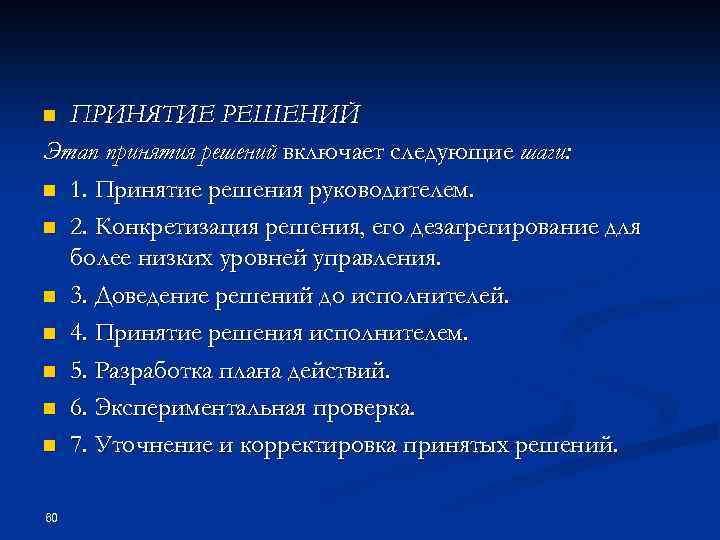 ПРИНЯТИЕ РЕШЕНИЙ

Этап принятия решений включает следующие шаги:

1. Принятие решения руководителем.

2. Конкретизация решения, его дезагрегирование для более низких уровней управления.

3. Доведение решений до исполнителей.

4. Принятие решения исполнителем.

5. Разработка плана действий.

6. Экспериментальная проверка.

7. Уточнение и корректировка принятых решений.

60